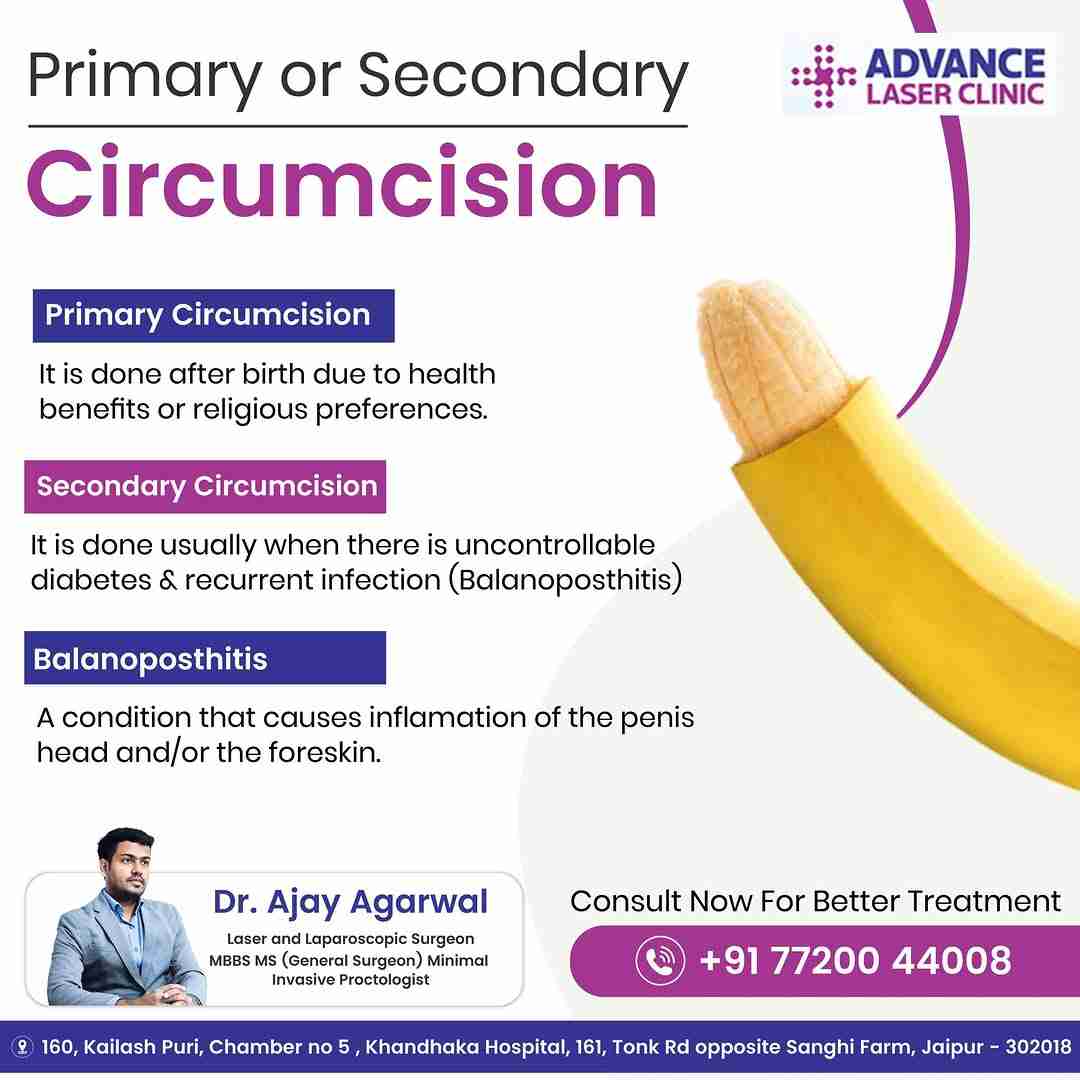 Primary or Secondary
Circumcision

ADVANCE
LASER CLINIC

Primary Circumcision

It is done after birth due to health benefits or religious preferences.

Secondary Circumcision

It is done usually when there is uncontrollable diabetes & recurrent infection (Balanoposthitis)

Balanoposthitis

A condition that causes inflamation of the penis head and/or the foreskin.

Dr. Ajay Agarwal
Laser and Laparoscopic Surgeon
MBBS MS (General Surgeon) Minimal Invasive Proctologist

Consult Now For Better Treatment
+91 77200 44008

160, Kailash Puri, Chamber no 5 , Khandhaka Hospital, 161, Tonk Rd opposite Sanghi Farm, Jaipur - 302018